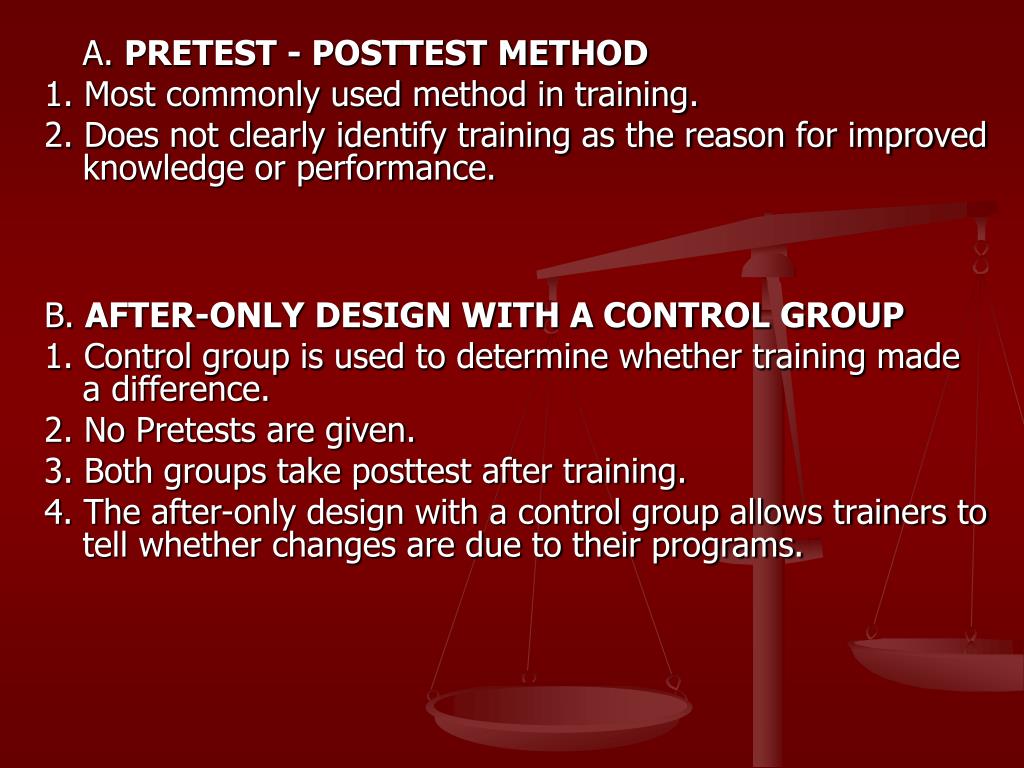 A. PRETEST - POSTTEST METHOD
1. Most commonly used method in training.
2. Does not clearly identify training as the reason for improved knowledge or performance.

B. AFTER-ONLY DESIGN WITH A CONTROL GROUP
1. Control group is used to determine whether training made a difference.
2. No Pretests are given.
3. Both groups take posttest after training.
4. The after-only design with a control group allows trainers to tell whether changes are due to their programs.